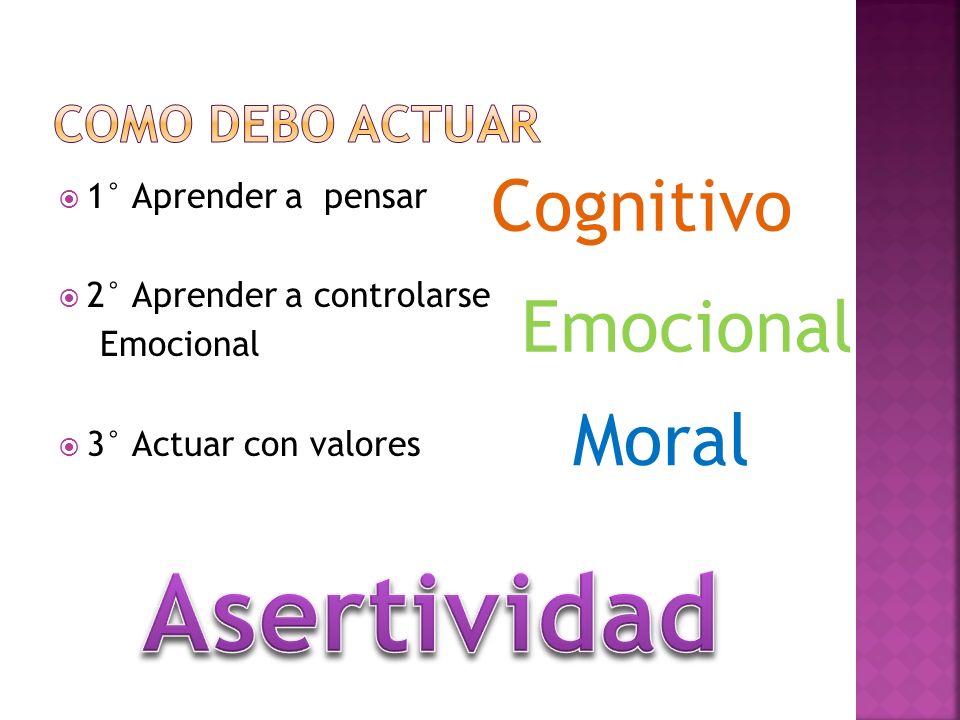 COMO DEBO ACTUAR

1° Aprender a pensar

Cognitivo

2° Aprender a controlarse Emocional

Emocional

3° Actuar con valores

Moral

Asertividad